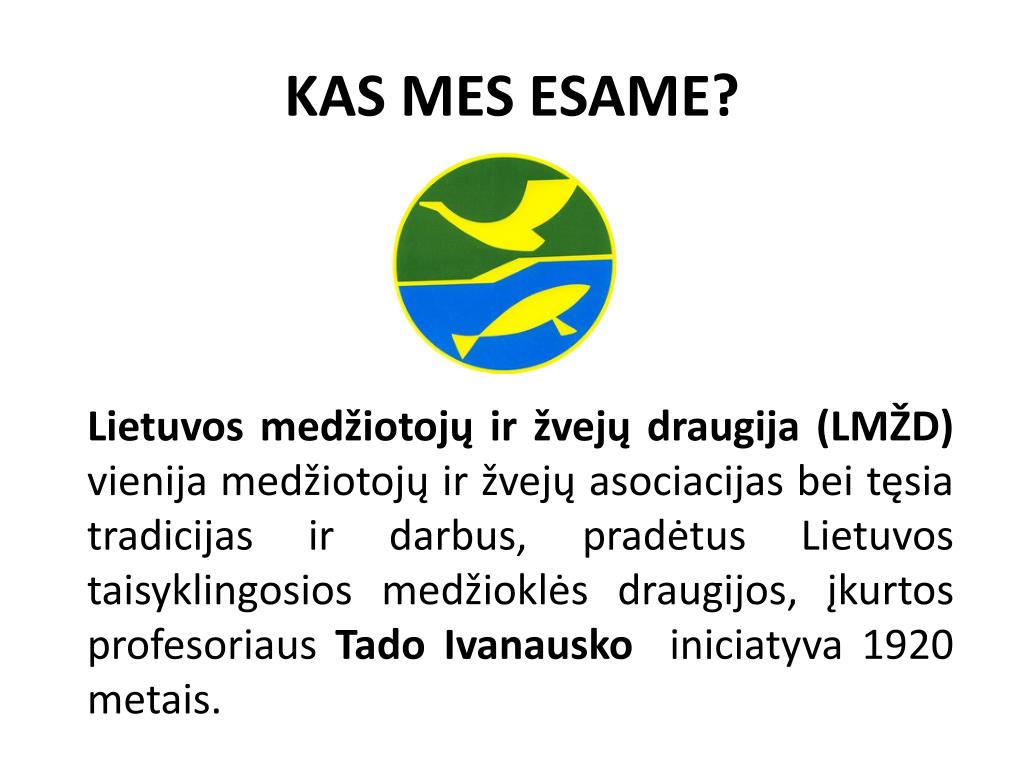 KAS MES ESAME?

Lietuvos medžiotojų ir žvejų draugija (LMŽD) vienija medžiotojų ir žvejų asociacijas bei tęsia tradicijas ir darbus, pradėtus Lietuvos taisyklingosios medžioklės draugijos, įkurtos profesoriaus Tado Ivanausko iniciatyva 1920 metais.